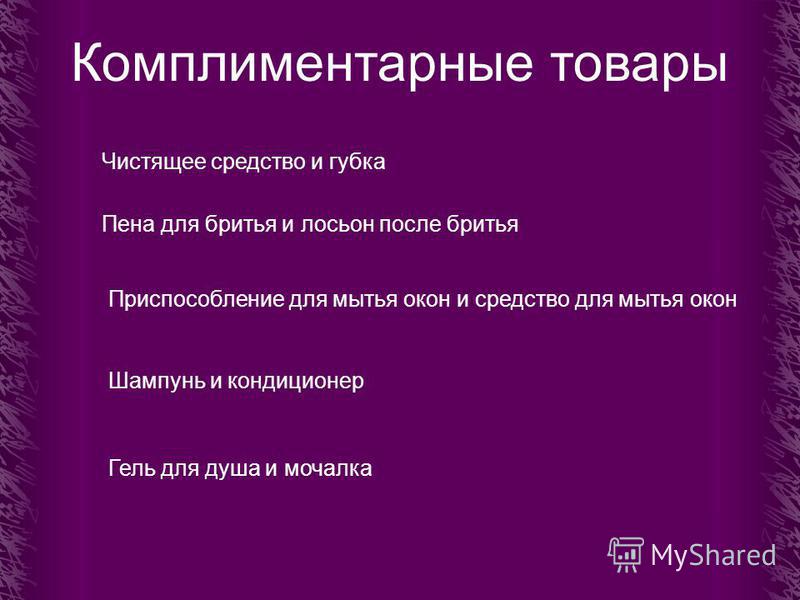 Комплиментарные товары

Чистящее средство и губка

Пена для бритья и лосьон после бритья

Приспособление для мытья окон и средство для мытья окон

Шампунь и кондиционер

Гель для душа и мочалка

MyShared